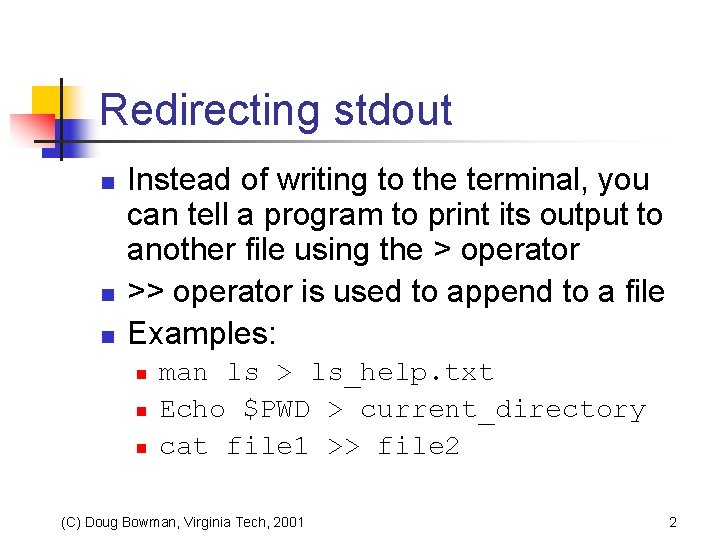 Redirecting stdout

- Instead of writing to the terminal, you can tell a program to print its output to another file using the > operator
- >> operator is used to append to a file
- Examples:
  - man ls > ls_help.txt
  - Echo \$PWD > current_directory
  - cat file1 >> file2

(C) Doug Bowman, Virginia Tech, 2001

2